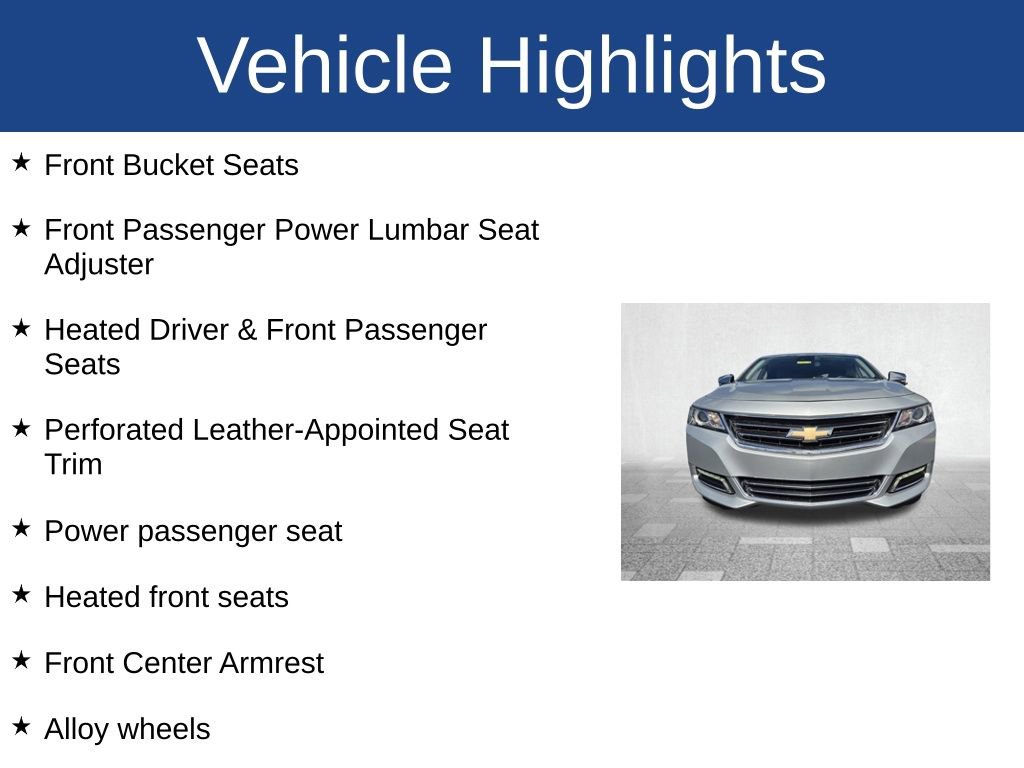 Vehicle Highlights

★ Front Bucket Seats

★ Front Passenger Power Lumbar Seat Adjuster

★ Heated Driver & Front Passenger Seats

★ Perforated Leather-Appointed Seat Trim

★ Power passenger seat

★ Heated front seats

★ Front Center Armrest

★ Alloy wheels